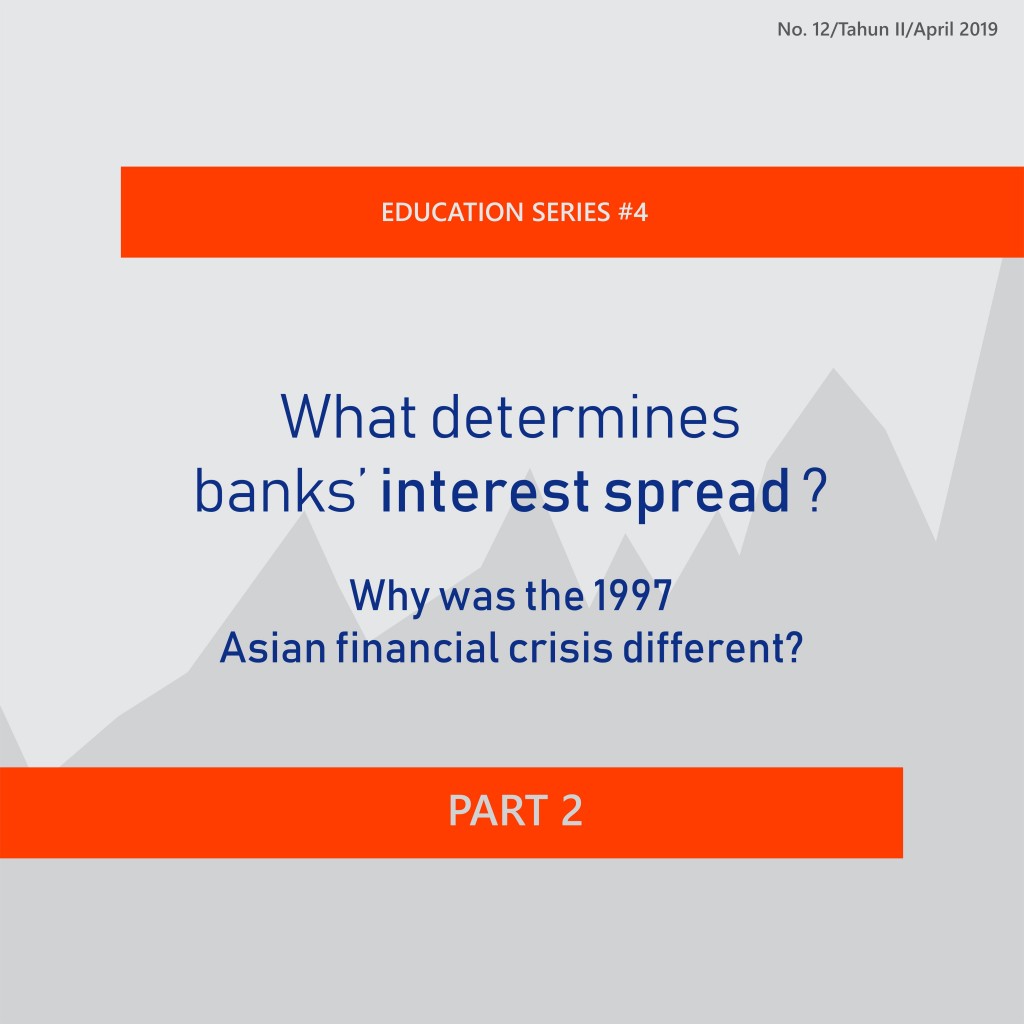 No. 12/Tahun II/April 2019

EDUCATION SERIES #4

What determines banks' interest spread ?

Why was the 1997 Asian financial crisis different?

PART 2